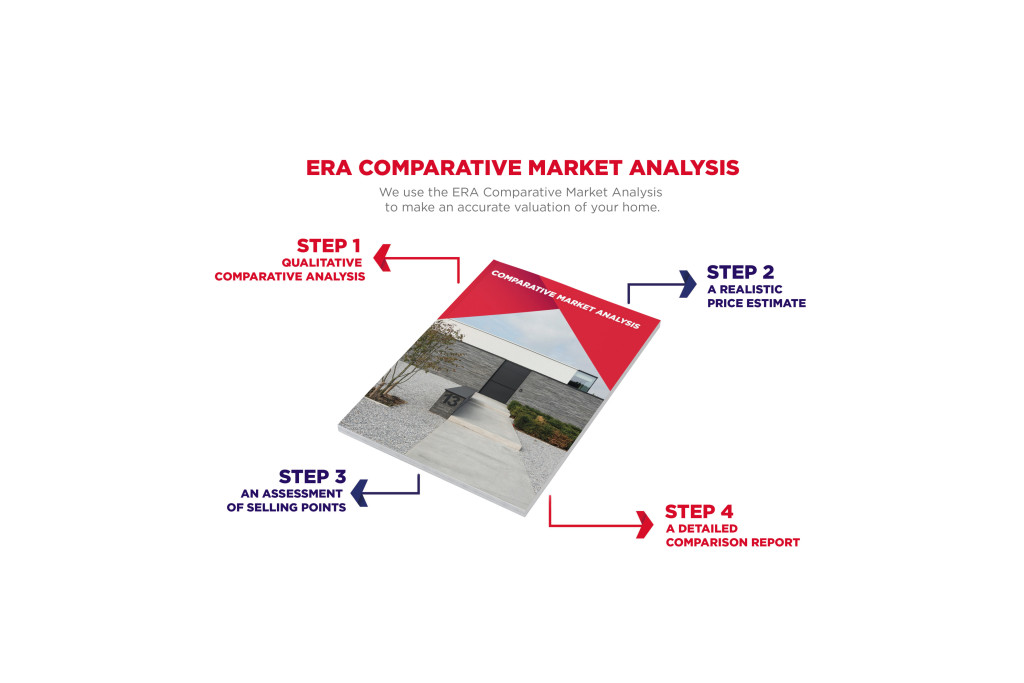 ERA COMPARATIVE MARKET ANALYSIS

We use the ERA Comparative Market Analysis to make an accurate valuation of your home.

STEP 1
QUALITATIVE COMPARATIVE ANALYSIS

COMPARATIVE MARKET ANALYSIS

13

STEP 2
A REALISTIC PRICE ESTIMATE

STEP 3
AN ASSESSMENT OF SELLING POINTS

STEP 4
A DETAILED COMPARISON REPORT